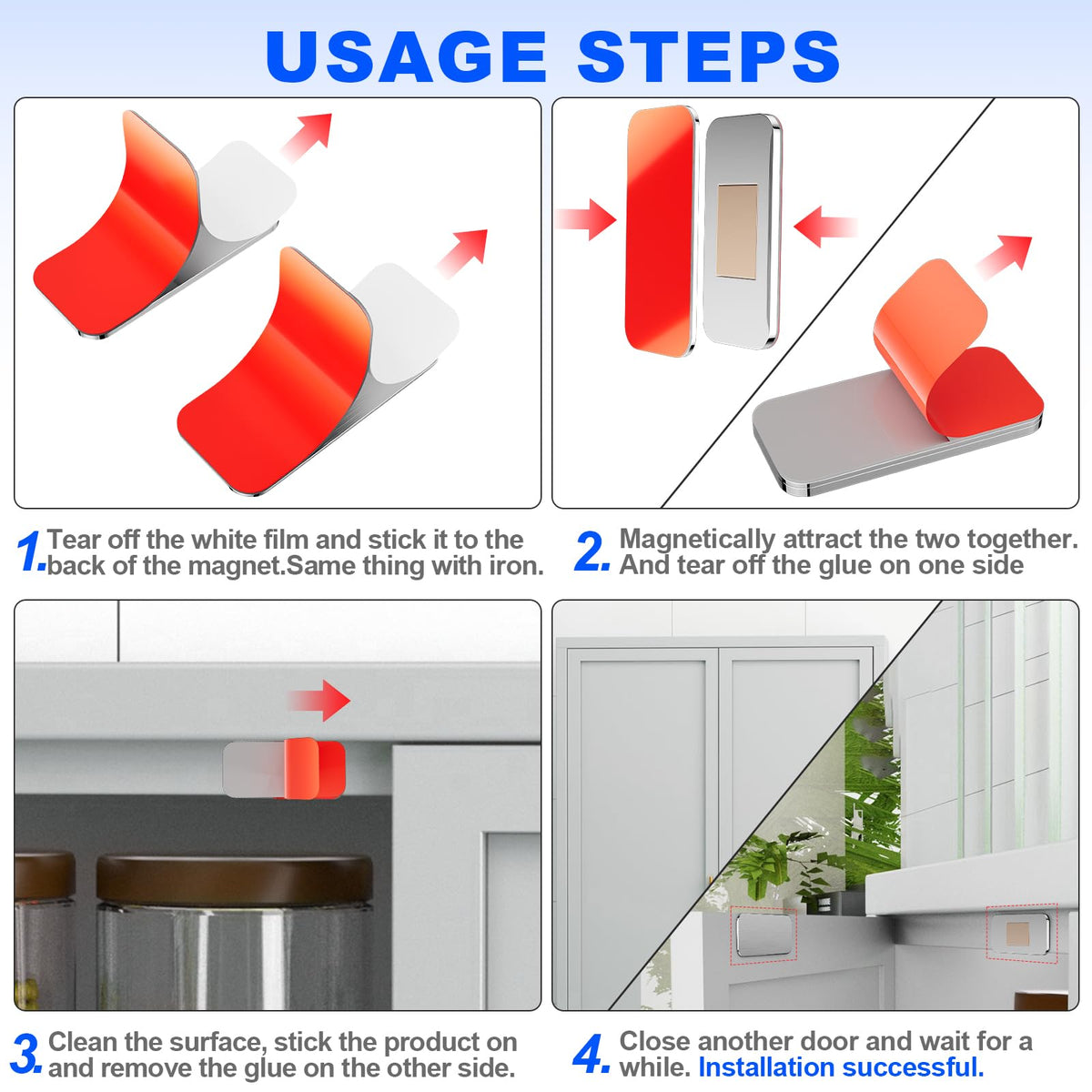 USAGE STEPS

1. Tear off the white film and stick it to the back of the magnet.Same thing with iron.

2. Magnetically attract the two together. And tear off the glue on one side

3. Clean the surface, stick the product on and remove the glue on the other side.

4. Close another door and wait for a while. Installation successful.